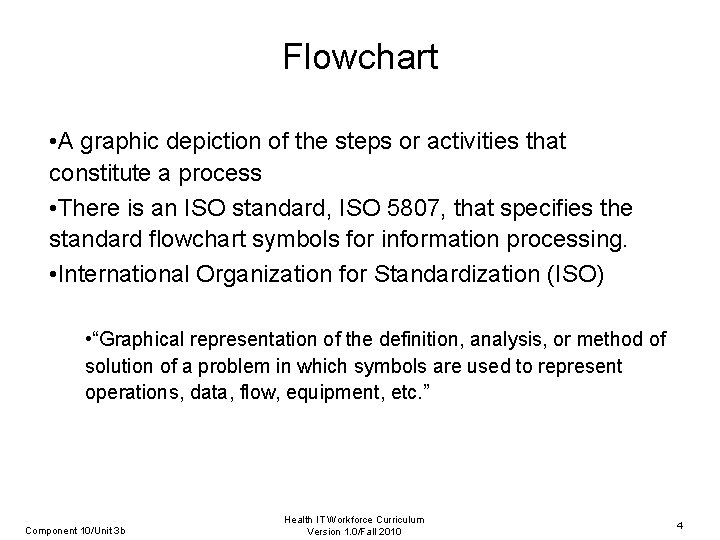 Flowchart

•A graphic depiction of the steps or activities that constitute a process

•There is an ISO standard, ISO 5807, that specifies the standard flowchart symbols for information processing.

•International Organization for Standardization (ISO)

•"Graphical representation of the definition, analysis, or method of solution of a problem in which symbols are used to represent operations, data, flow, equipment, etc."

Component 10/Unit 3b

Health IT Workforce Curriculum
Version 1.0/Fall 2010

4